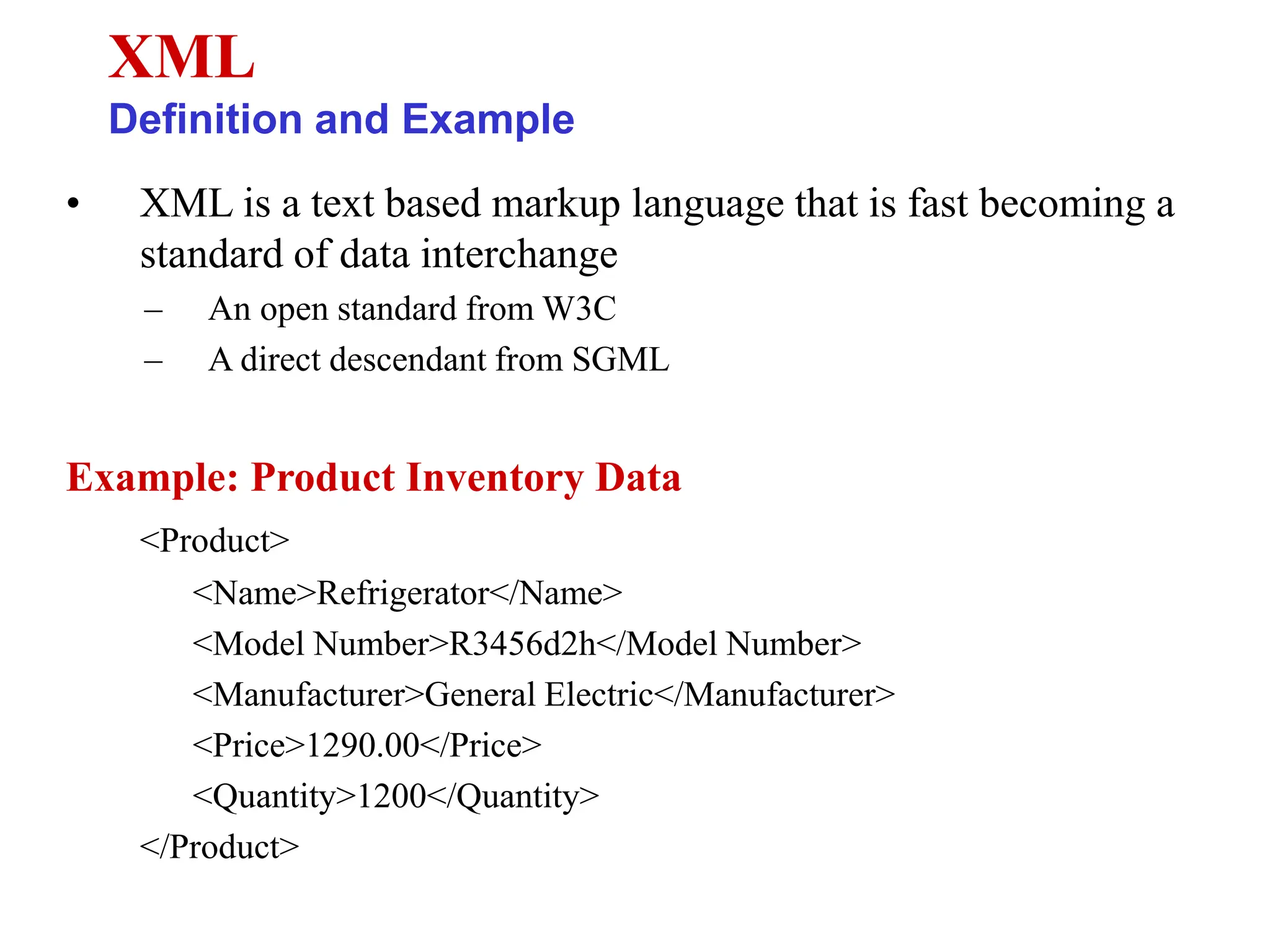 XML
Definition and Example

• XML is a text based markup language that is fast becoming a standard of data interchange
– An open standard from W3C
– A direct descendant from SGML

Example: Product Inventory Data

<Product>
<Name>Refrigerator</Name>
<Model Number>R3456d2h</Model Number>
<Manufacturer>General Electric</Manufacturer>
<Price>1290.00</Price>
<Quantity>1200</Quantity>
</Product>